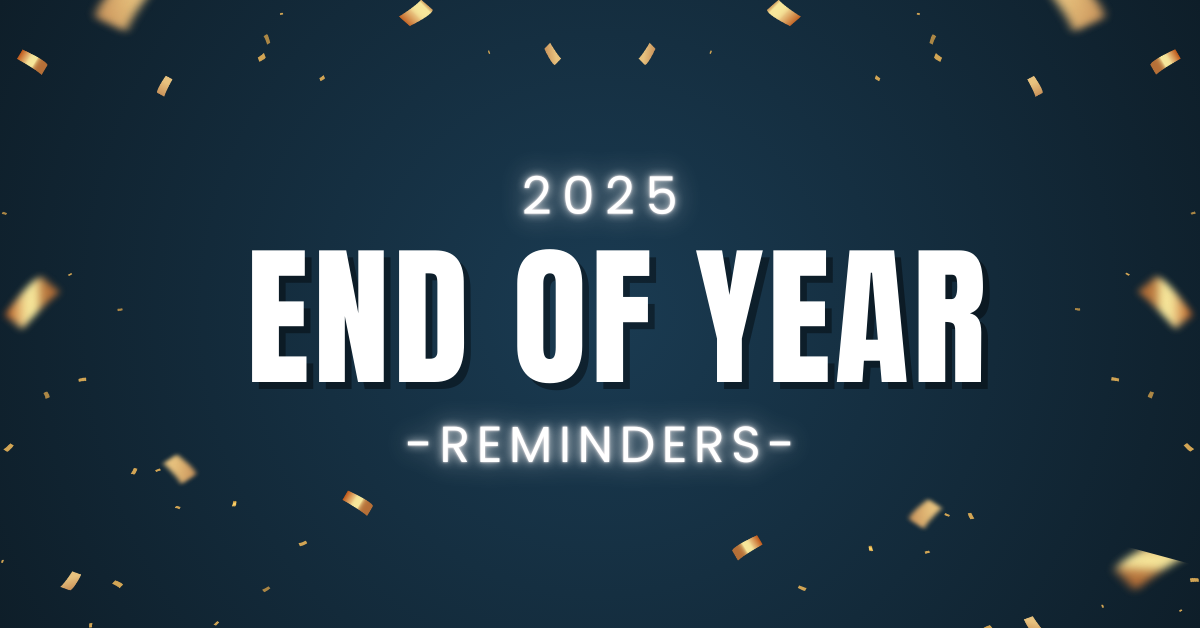 2025
END OF YEAR
-REMINDERS-